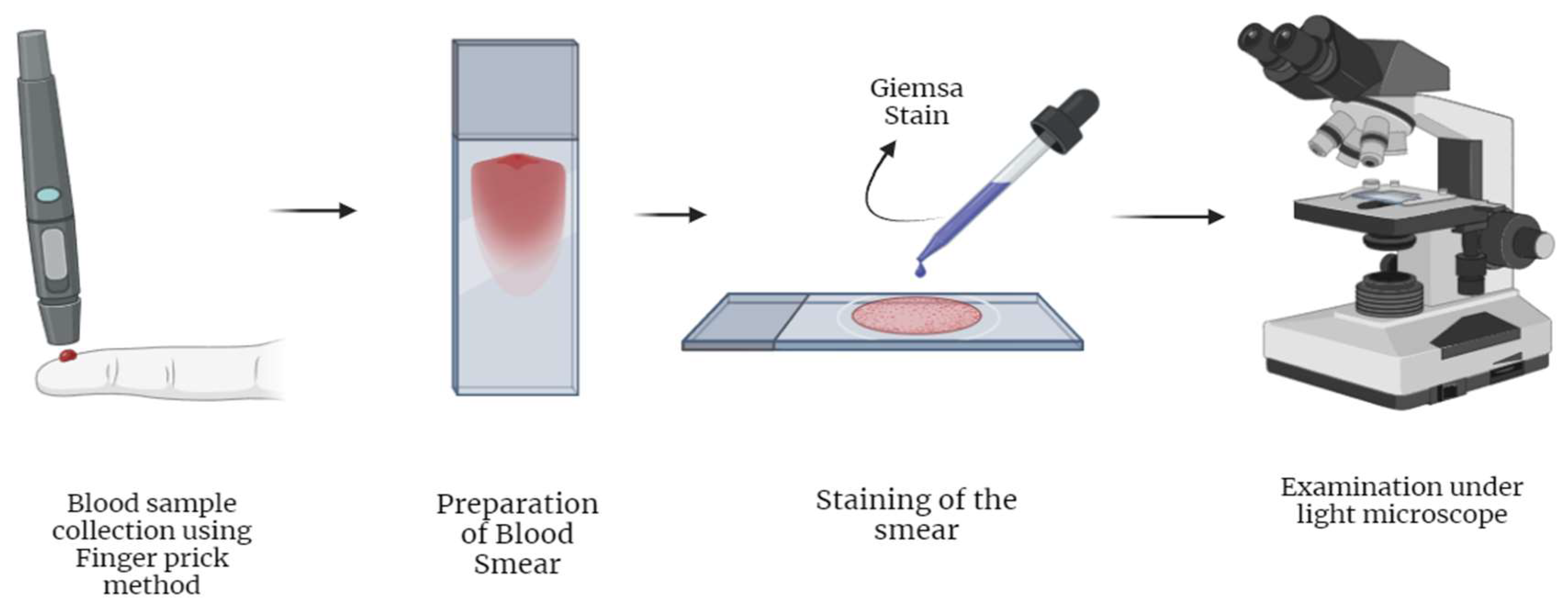 Giemsa Stain

Blood sample collection using Finger prick method

Preparation of Blood Smear

Staining of the smear

Examination under light microscope